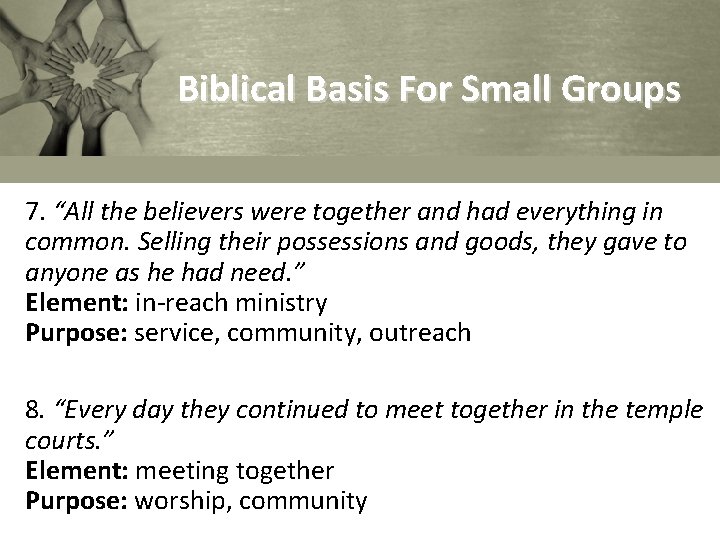 Biblical Basis For Small Groups

7. “All the believers were together and had everything in common. Selling their possessions and goods, they gave to anyone as he had need.”
Element: in-reach ministry
Purpose: service, community, outreach

8. “Every day they continued to meet together in the temple courts.”
Element: meeting together
Purpose: worship, community